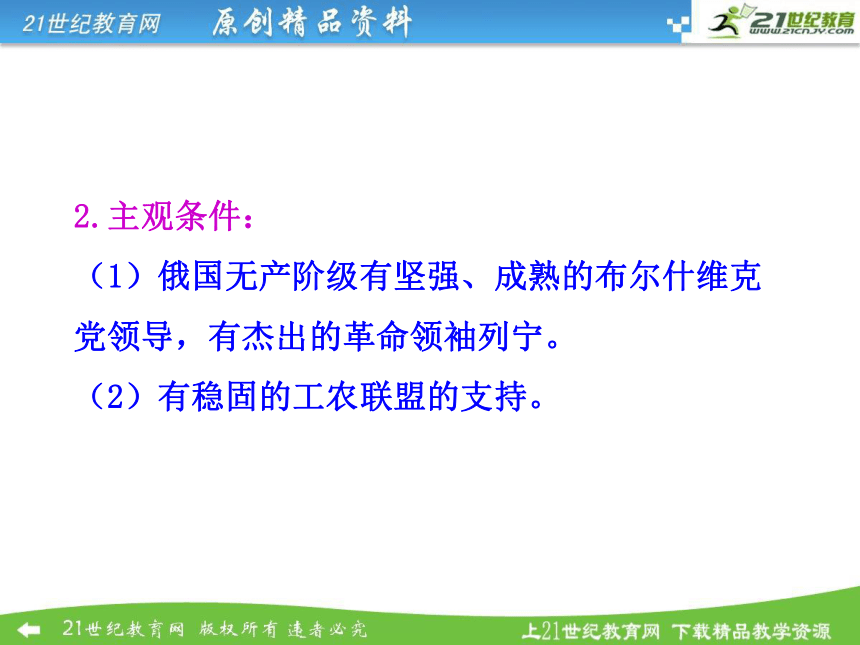 21世纪教育网 原创精品资料

21世纪教育
www.21cnjy.com

2.主观条件：

（1）俄国无产阶级有坚强、成熟的布尔什维克党领导，有杰出的革命领袖列宁。

（2）有稳固的工农联盟的支持。

21世纪教育网 版权所有 违者必究

上21世纪教育网 下载精品教学资源